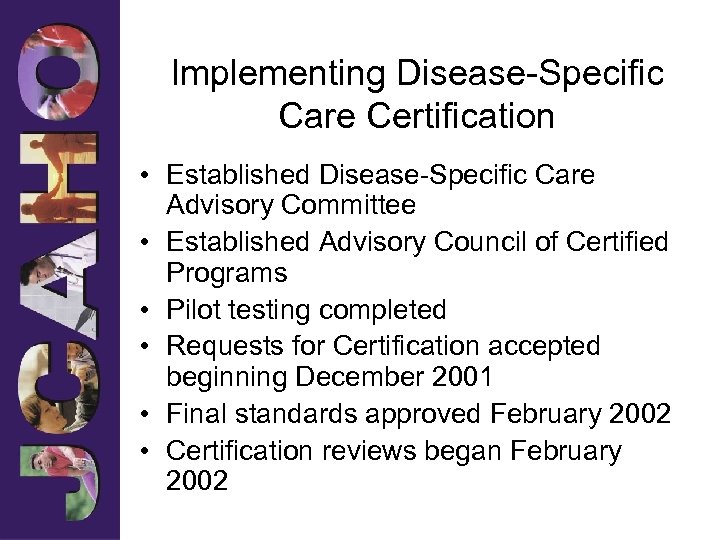 JCAHO

Implementing Disease-Specific Care Certification

• Established Disease-Specific Care Advisory Committee
• Established Advisory Council of Certified Programs
• Pilot testing completed
• Requests for Certification accepted beginning December 2001
• Final standards approved February 2002
• Certification reviews began February 2002